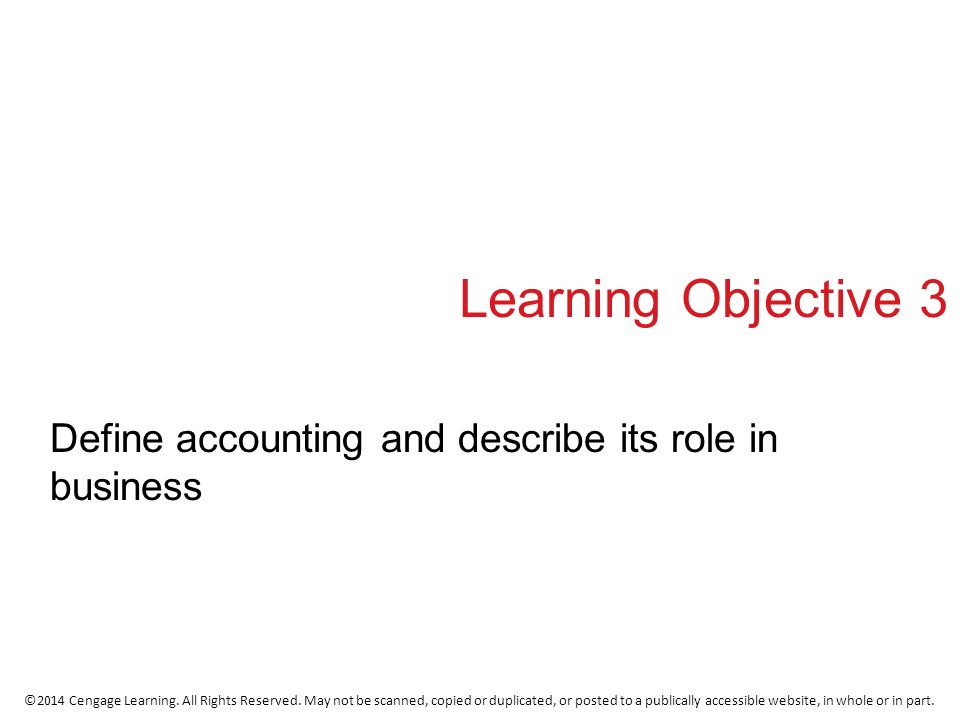 Learning Objective 3

Define accounting and describe its role in business

©2014 Cengage Learning. All Rights Reserved. May not be scanned, copied or duplicated, or posted to a publically accessible website, in whole or in part.